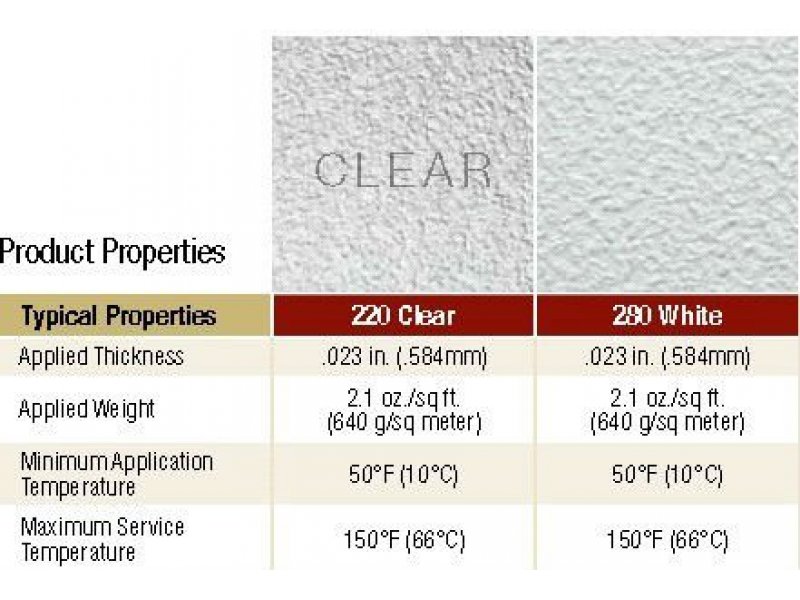 CLEAR

Product Properties

| Typical Properties | 220 Clear | 280 White |
|---|---|---|
| Applied Thickness | .023 in. (.584mm) | .023 in. (.584mm) |
| Applied Weight | 2.1 oz./sq ft. (640 g/sq meter) | 2.1 oz./sq ft. (640 g/sq meter) |
| Minimum Application Temperature | 50°F (10°C) | 50°F (10°C) |
| Maximum Service Temperature | 150°F (66°C) | 150°F (66°C) |